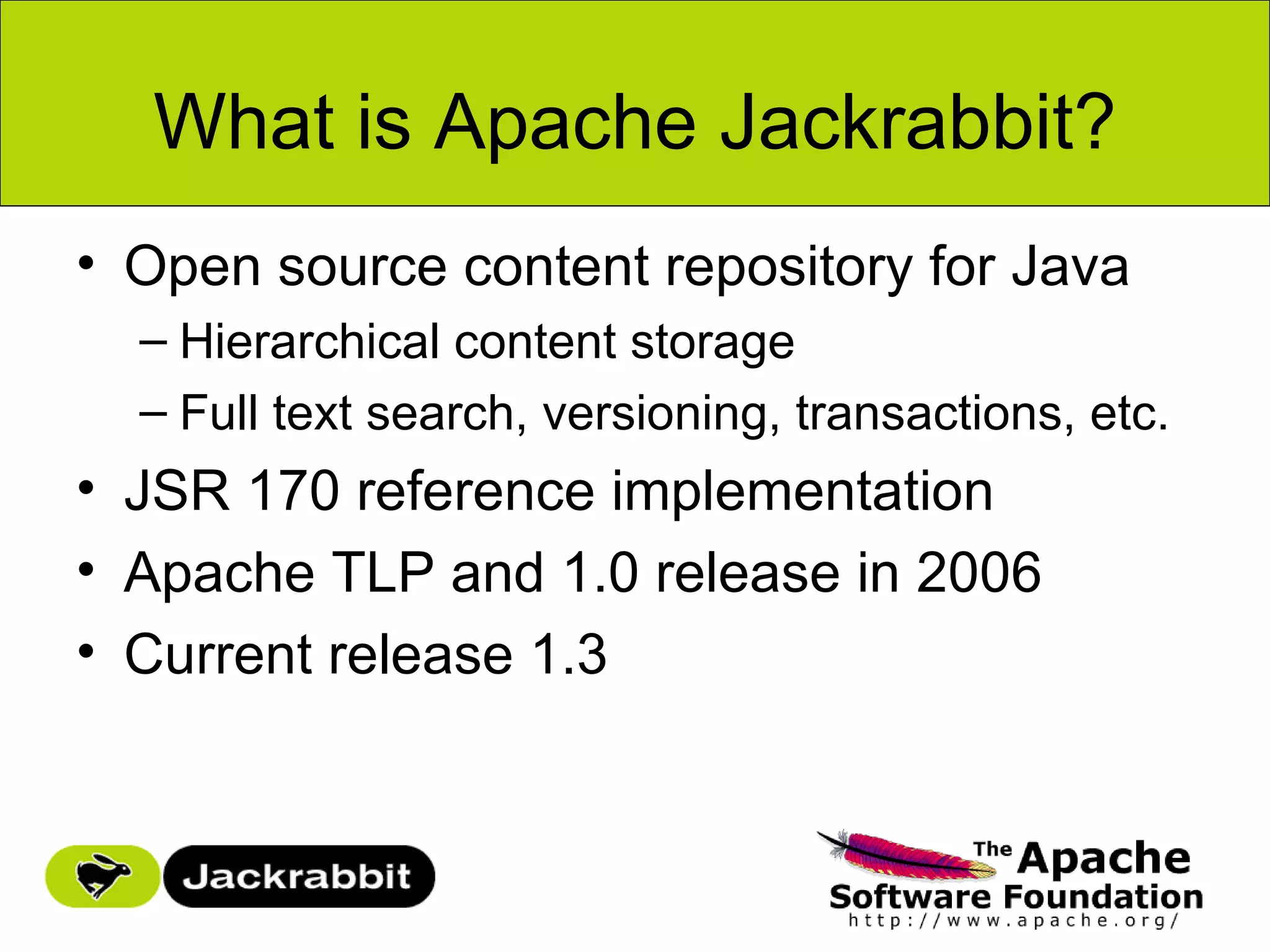 What is Apache Jackrabbit?

• Open source content repository for Java
– Hierarchical content storage
– Full text search, versioning, transactions, etc.
• JSR 170 reference implementation
• Apache TLP and 1.0 release in 2006
• Current release 1.3

Jackrabbit

The Apache Software Foundation
http://www.apache.org/